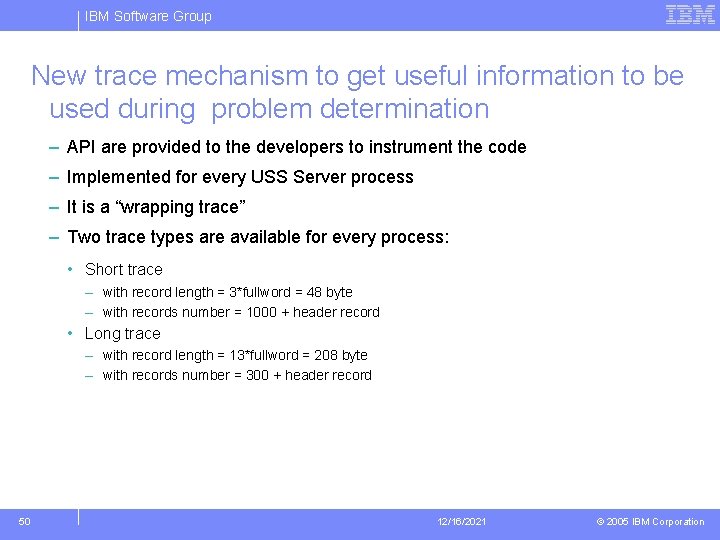 IBM Software Group

IBM

New trace mechanism to get useful information to be used during problem determination

– API are provided to the developers to instrument the code

– Implemented for every USS Server process

– It is a “wrapping trace”

– Two trace types are available for every process:

• Short trace

– with record length = 3*fullword = 48 byte

– with records number = 1000 + header record

• Long trace

– with record length = 13*fullword = 208 byte

– with records number = 300 + header record

50

12/16/2021

© 2005 IBM Corporation